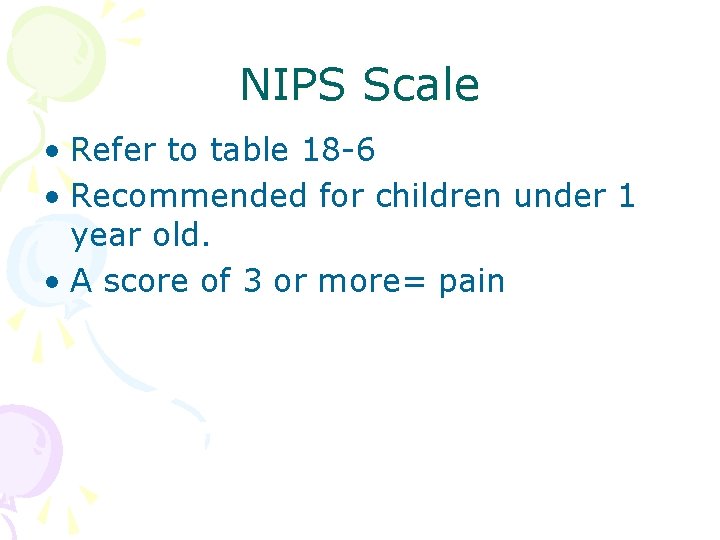 NIPS Scale

• Refer to table 18-6
• Recommended for children under 1 year old.
• A score of 3 or more= pain